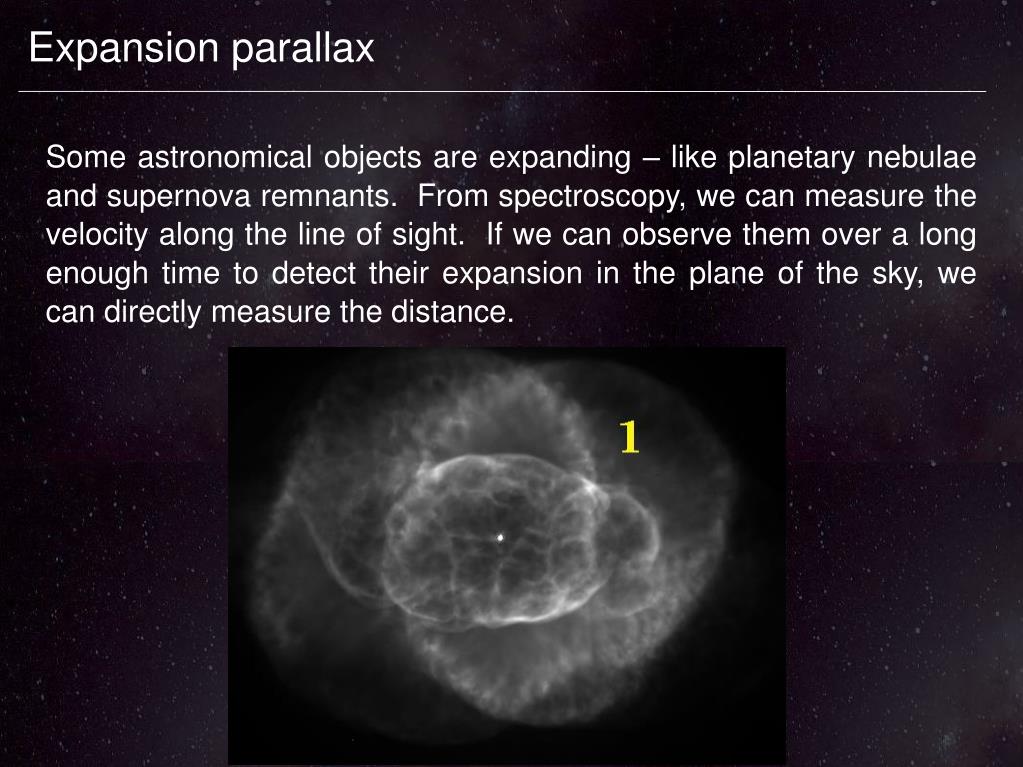 Expansion parallax

Some astronomical objects are expanding – like planetary nebulae and supernova remnants. From spectroscopy, we can measure the velocity along the line of sight. If we can observe them over a long enough time to detect their expansion in the plane of the sky, we can directly measure the distance.

1